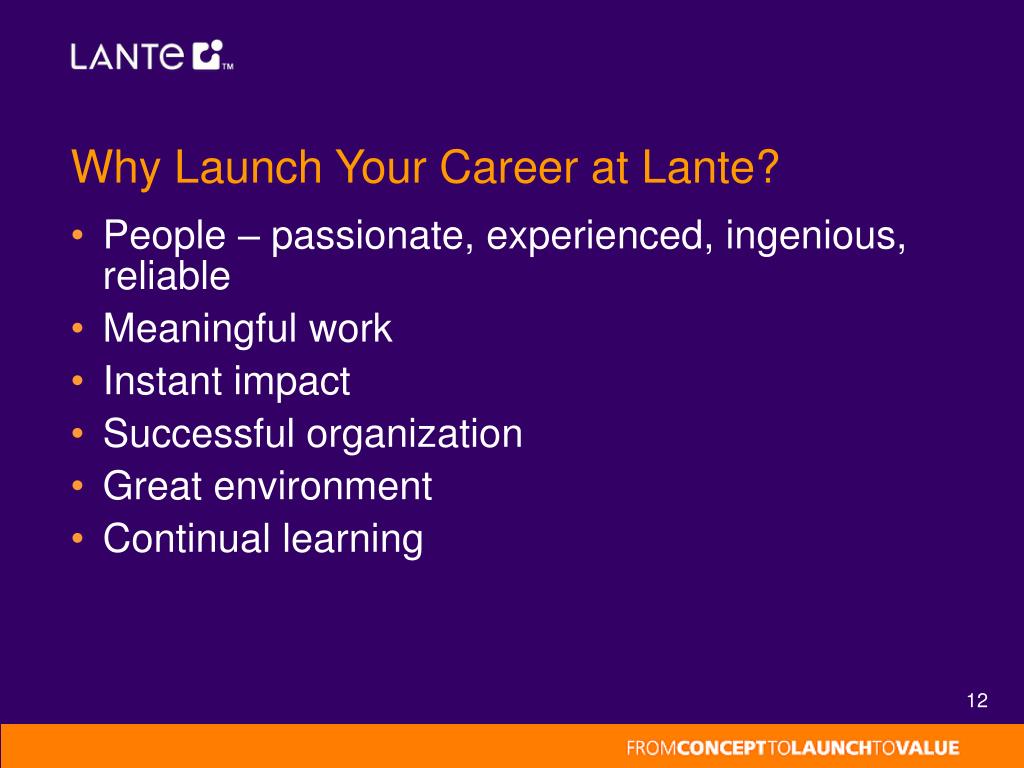 LANTE™

Why Launch Your Career at Lante?

• People – passionate, experienced, ingenious, reliable
• Meaningful work
• Instant impact
• Successful organization
• Great environment
• Continual learning

12

FROMCONCEPTTOLAUNCHTOVALUE